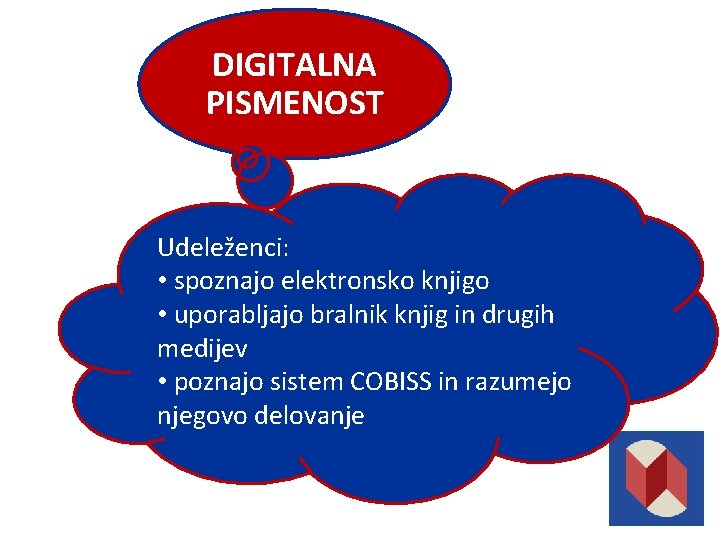 DIGITALNA PISMENOST

Udeleženci:
• spoznajo elektronsko knjigo
• uporabljajo bralnik knjig in drugih medijev
• poznajo sistem COBISS in razumejo njegovo delovanje